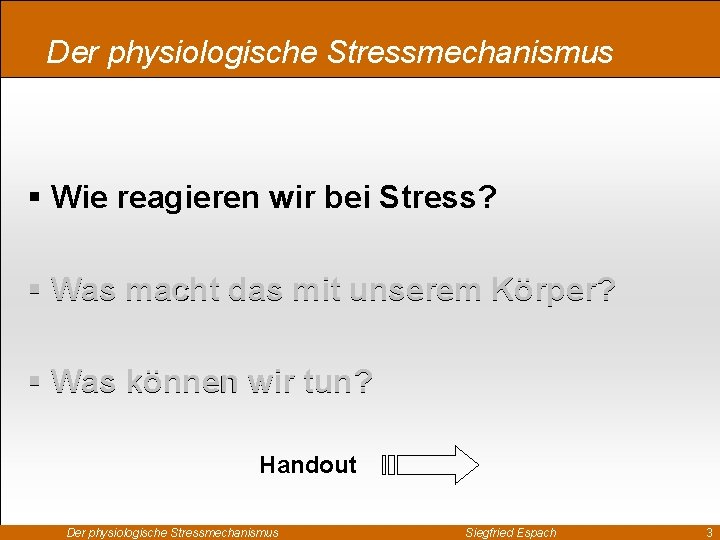 Der physiologische Stressmechanismus

▪ Wie reagieren wir bei Stress?

▪ Was macht das mit unserem Körper?

▪ Was können wir tun?

Handout

Der physiologische Stressmechanismus Siegfried Espach 3